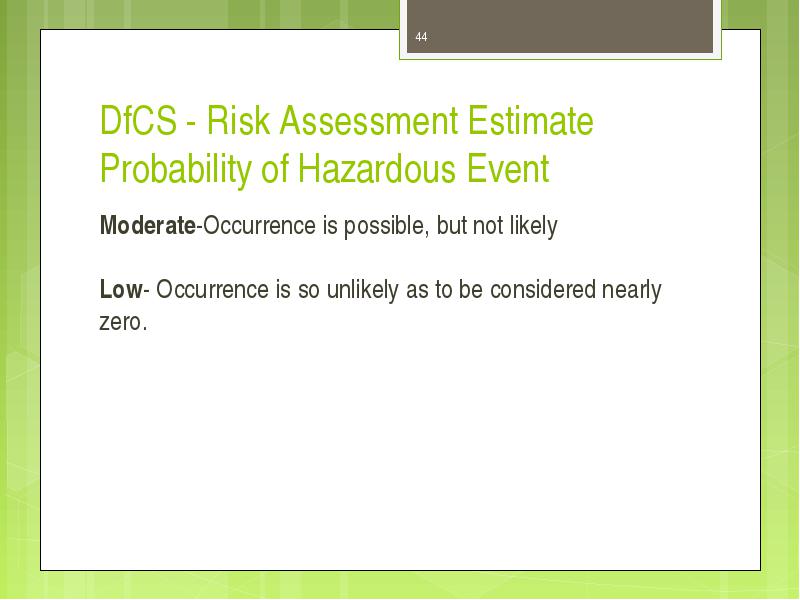 44

DfCS - Risk Assessment Estimate Probability of Hazardous Event

Moderate-Occurrence is possible, but not likely

Low- Occurrence is so unlikely as to be considered nearly zero.